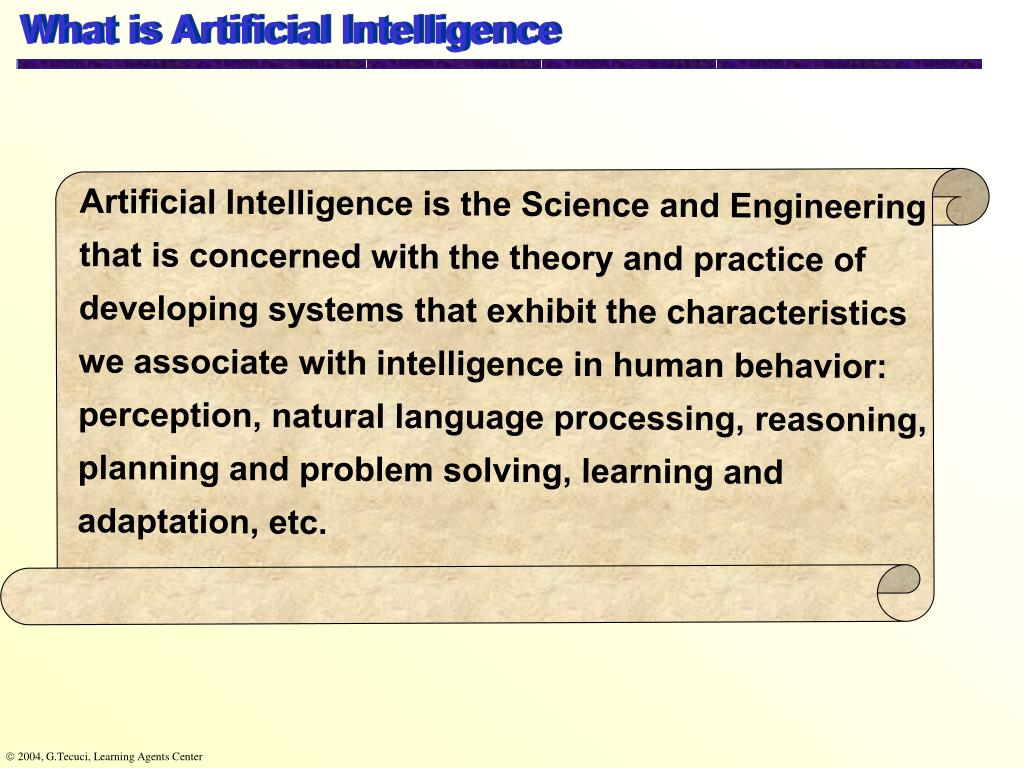 What is Artificial Intelligence

Artificial Intelligence is the Science and Engineering that is concerned with the theory and practice of developing systems that exhibit the characteristics we associate with intelligence in human behavior: perception, natural language processing, reasoning, planning and problem solving, learning and adaptation, etc.

© 2004, G.Tecuci, Learning Agents Center